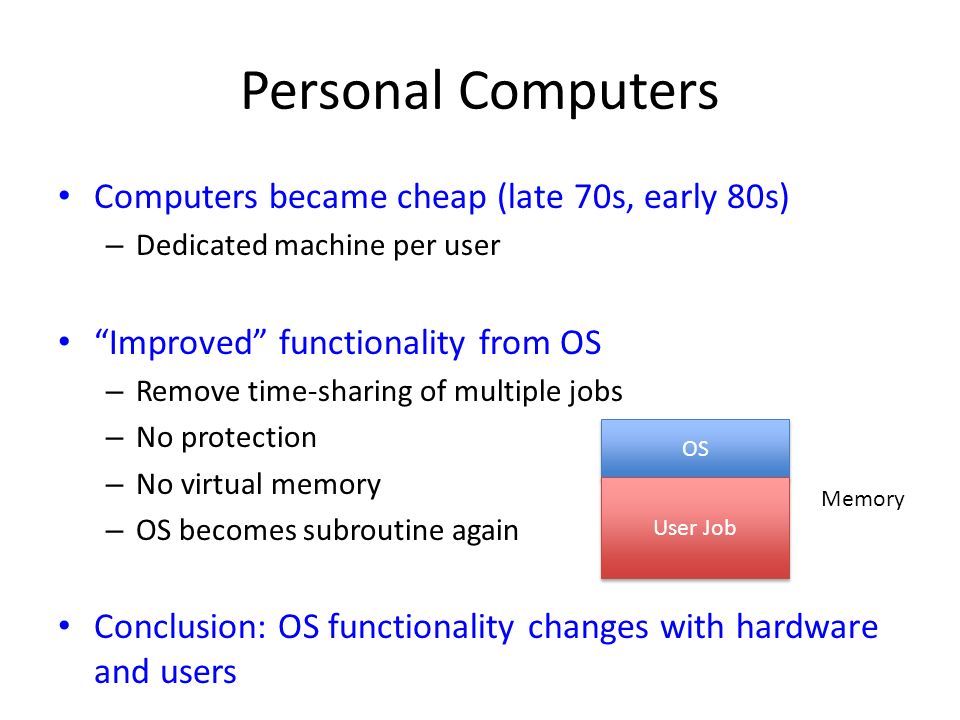 Personal Computers

• Computers became cheap (late 70s, early 80s)
– Dedicated machine per user

• “Improved” functionality from OS
– Remove time-sharing of multiple jobs
– No protection
– No virtual memory
– OS becomes subroutine again

OS
User Job
Memory

• Conclusion: OS functionality changes with hardware and users